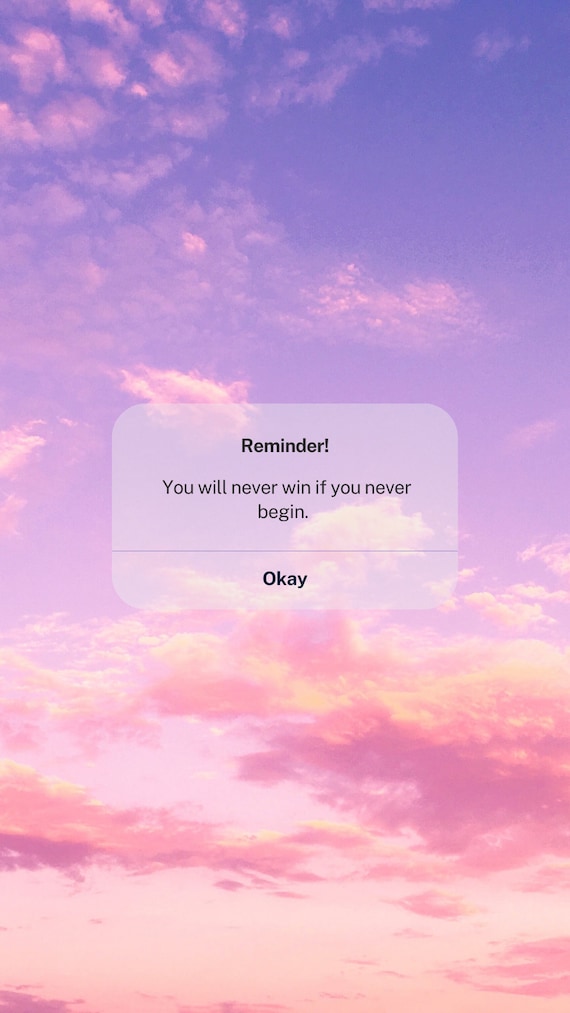 Reminder!

You will never win if you never begin.

Okay